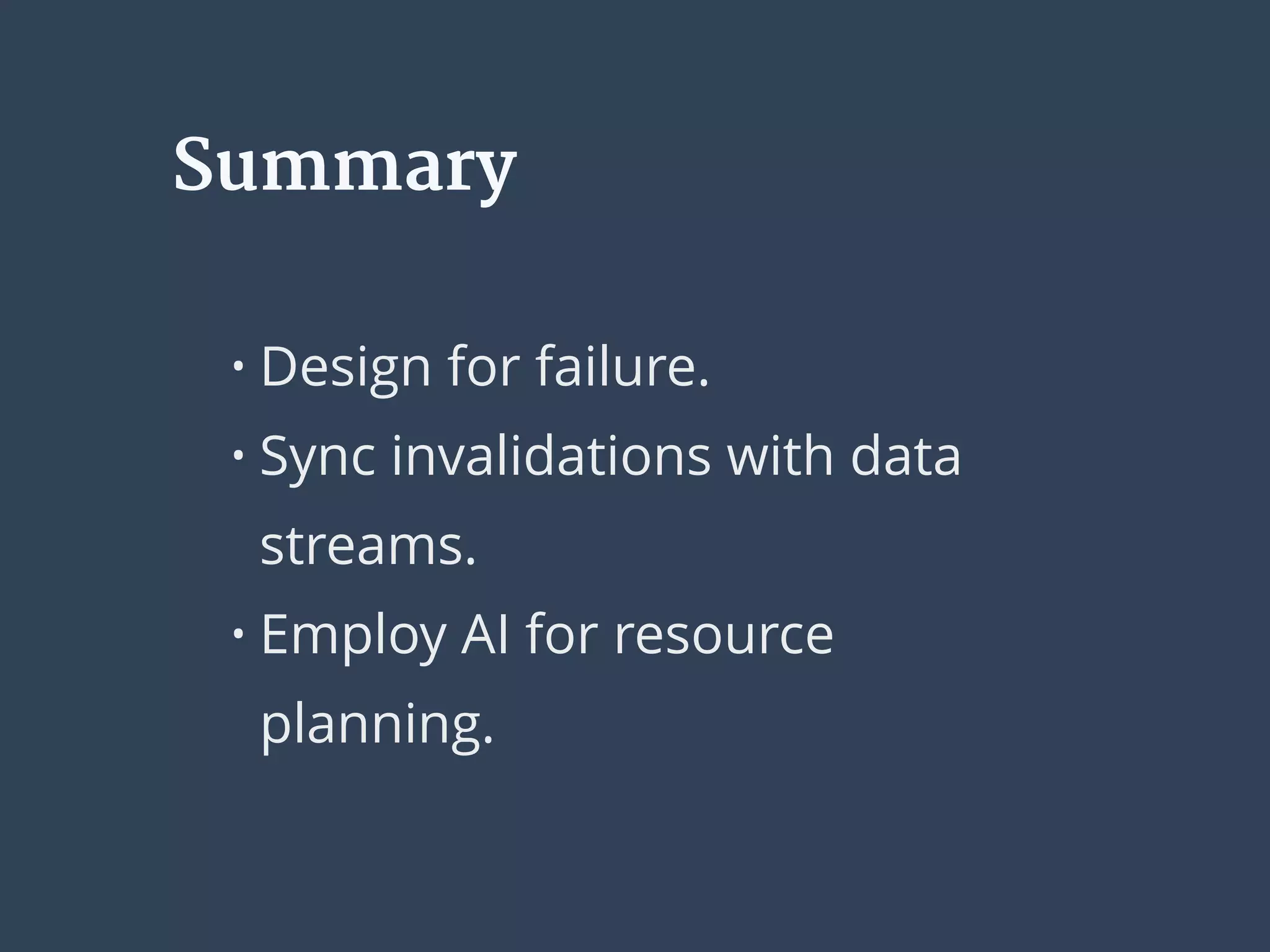 Summary

• Design for failure.
• Sync invalidations with data streams.
• Employ AI for resource planning.